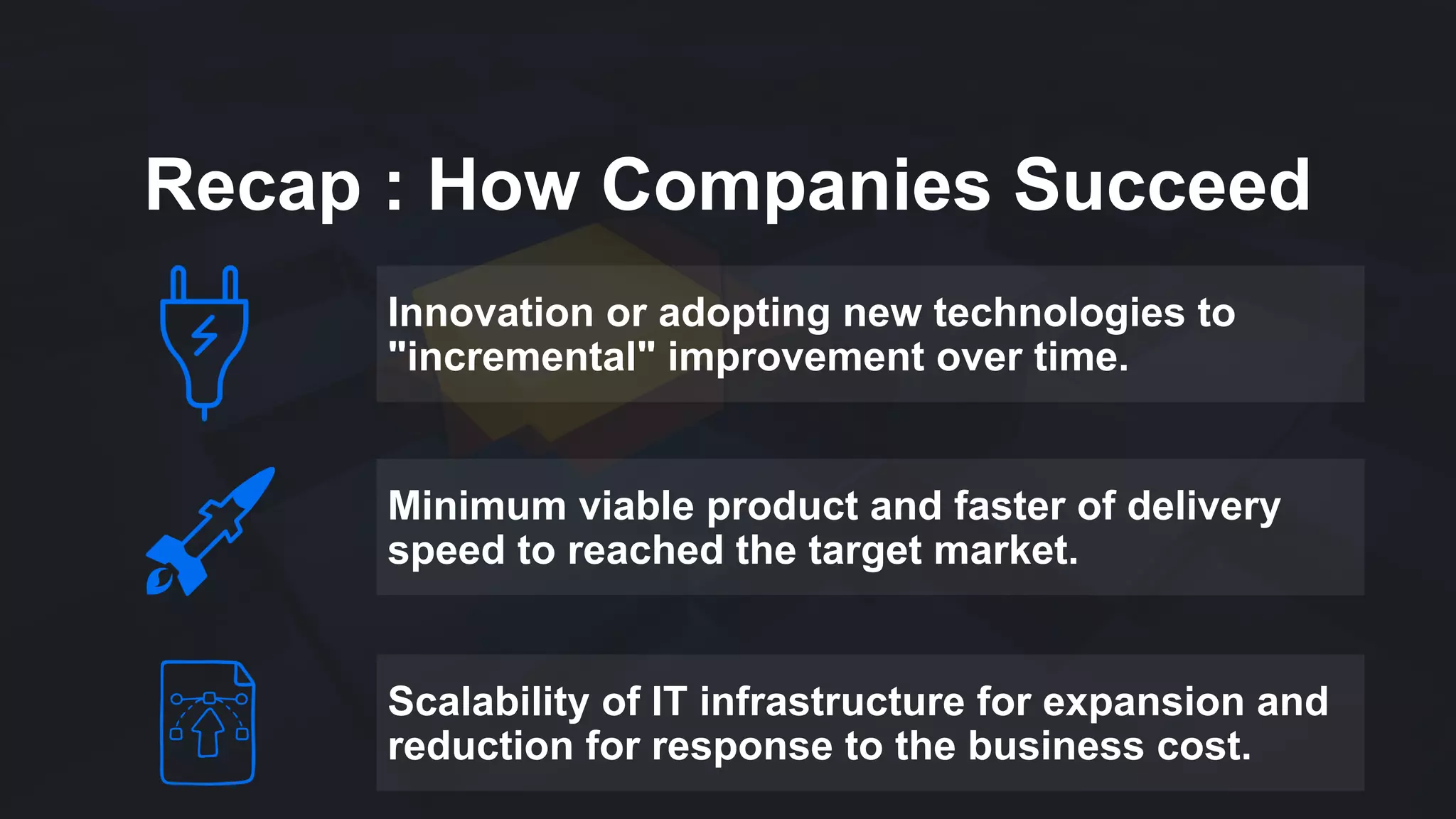 Recap : How Companies Succeed

Innovation or adopting new technologies to "incremental" improvement over time.

Minimum viable product and faster of delivery speed to reached the target market.

Scalability of IT infrastructure for expansion and reduction for response to the business cost.